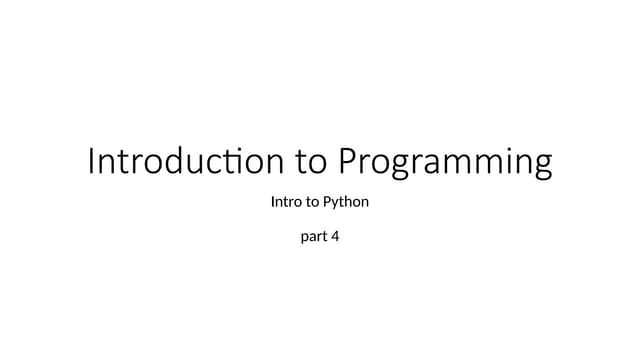 Introduction to Programming

Intro to Python

part 4